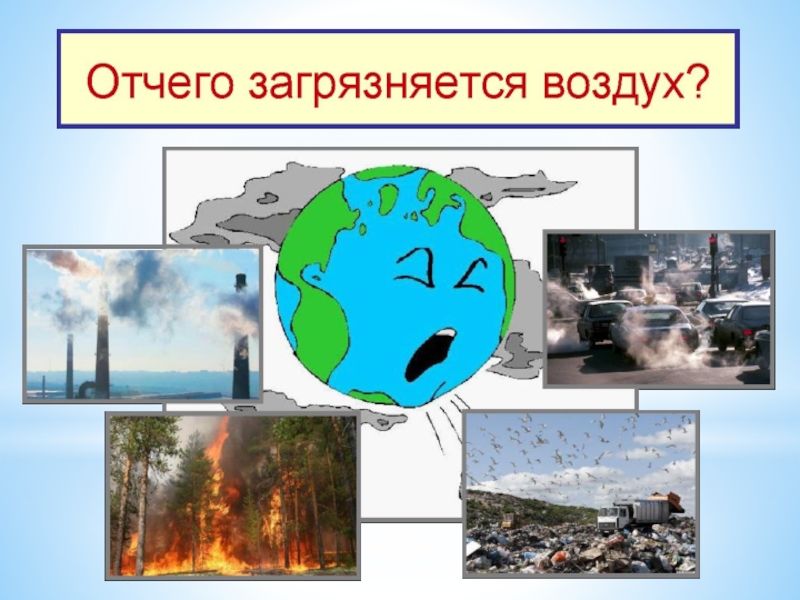 Отчего загрязняется воздух?